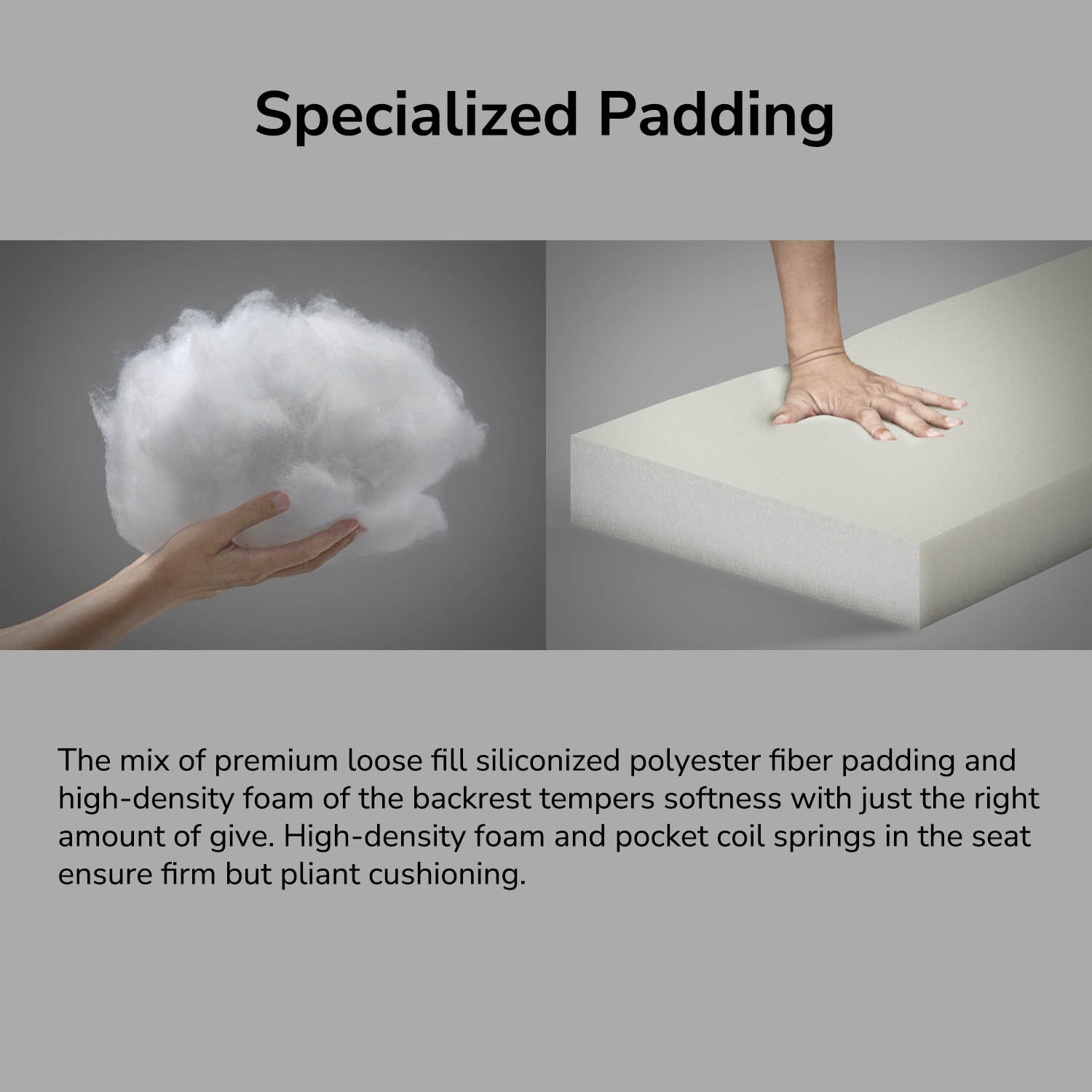 Specialized Padding

The mix of premium loose fill siliconized polyester fiber padding and high-density foam of the backrest tempers softness with just the right amount of give. High-density foam and pocket coil springs in the seat ensure firm but pliant cushioning.